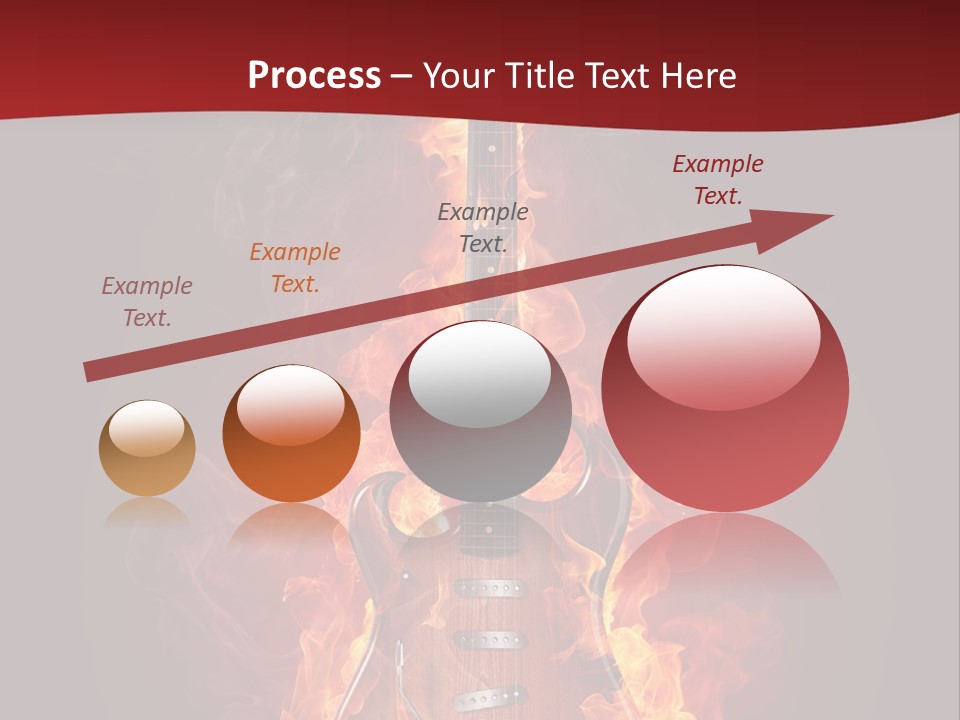 Process – Your Title Text Here

Example Text.

Example Text.

Example Text.

Example Text.